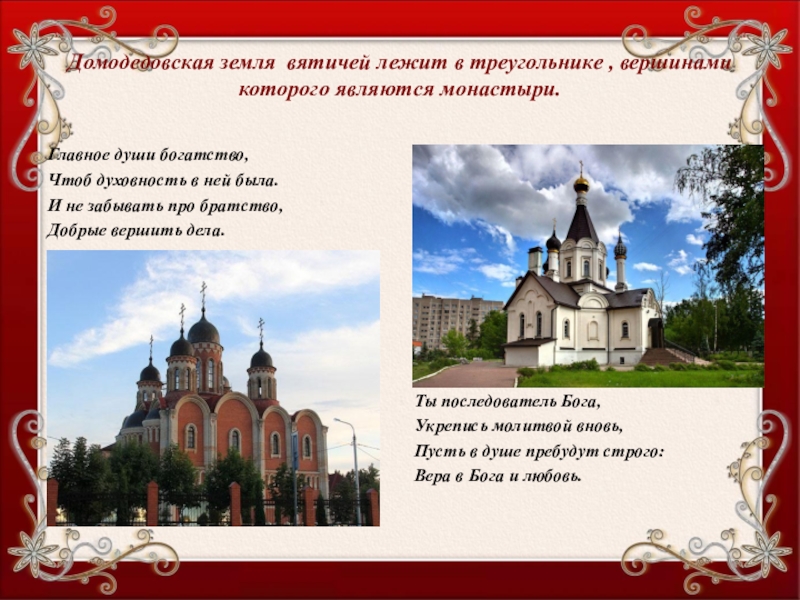 Домодедовская земля вятичей лежит в треугольнике , вершинами которого являются монастыри.

Главное души богатство,
Чтоб духовность в ней была.
И не забывать про братство,
Добрые вершить дела.

Ты последователь Бога,
Укрепись молитвой вновь,
Пусть в душе пребудут строго:
Вера в Бога и любовь.